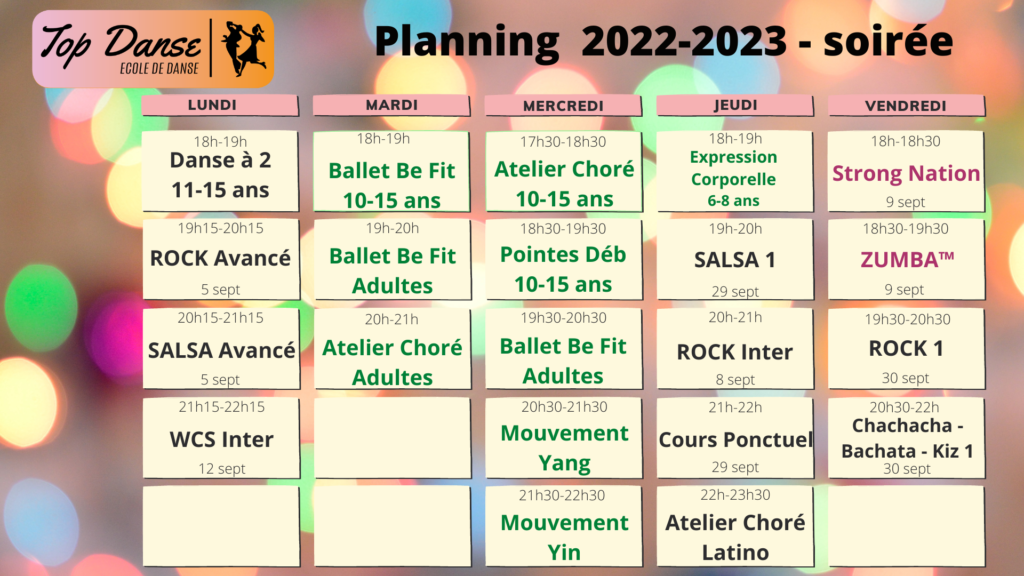 Top Danse
ECOLE DE DANSE

Planning 2022-2023 - soirée

| LUNDI | MARDI | MERCREDI | JEUDI | VENDREDI |
|---|---|---|---|---|
| 18h-19h Danse à 2 11-15 ans | 18h-19h Ballet Be Fit 10-15 ans | 17h30-18h30 Atelier Choré 10-15 ans | 18h-19h Expression Corporelle 6-8 ans | 18h-18h30 Strong Nation 9 sept |
| 19h15-20h15 ROCK Avancé 5 sept | 19h-20h Ballet Be Fit Adultes | 18h30-19h30 Pointes Déb 10-15 ans | 19h-20h SALSA 1 29 sept | 18h30-19h30 ZUMBA™ 9 sept |
| 20h15-21h15 SALSA Avancé 5 sept | 20h-21h Atelier Choré Adultes | 19h30-20h30 Ballet Be Fit Adultes | 20h-21h ROCK Inter 8 sept | 19h30-20h30 ROCK 1 30 sept |
| 21h15-22h15 WCS Inter 12 sept | | 20h30-21h30 Mouvement Yang | 21h-22h Cours Ponctuel 29 sept | 20h30-22h Chachacha - Bachata - Kiz 1 30 sept |
| | | 21h30-22h30 Mouvement Yin | 22h-23h30 Atelier Choré Latino | |